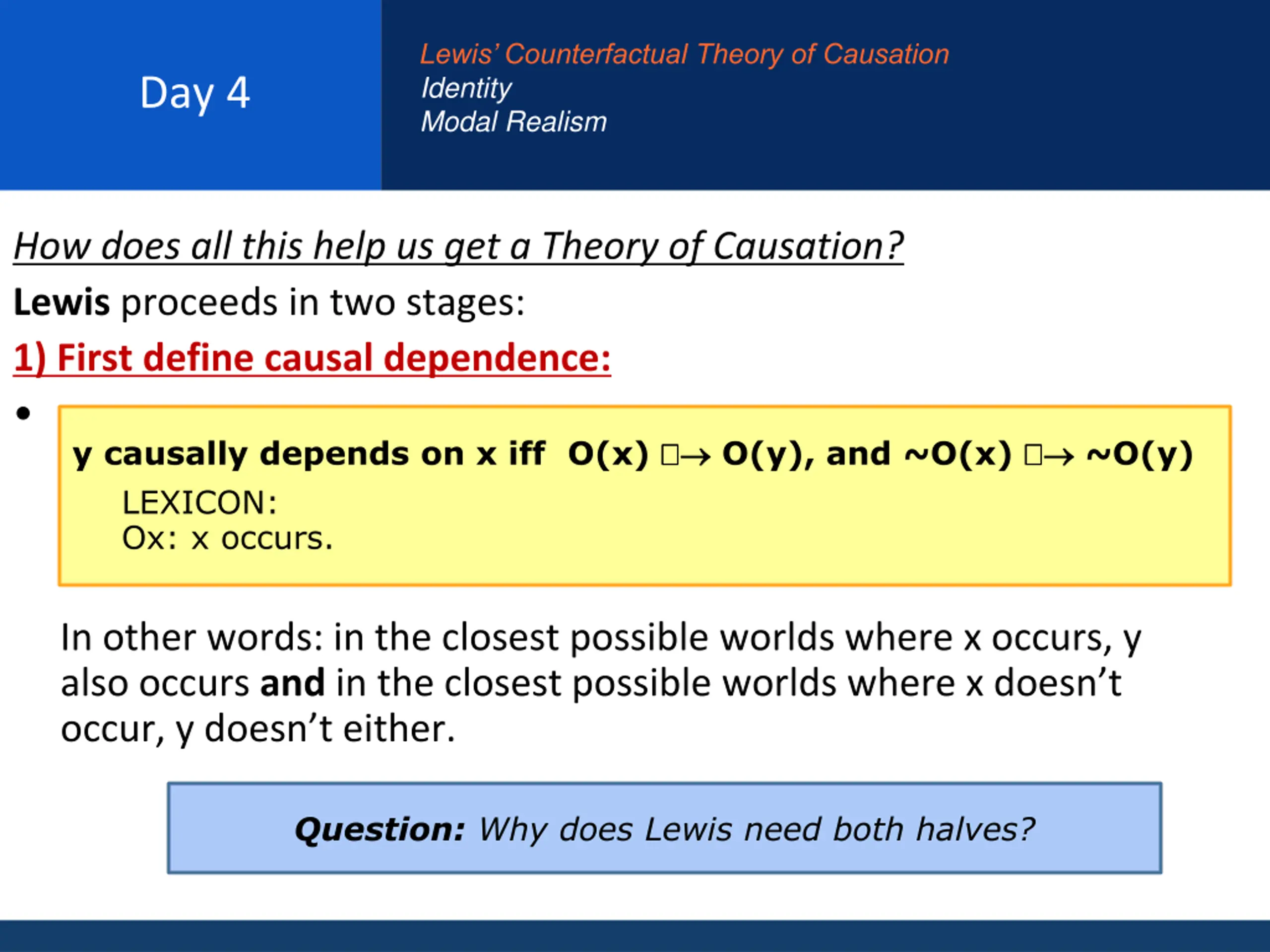 Day 4

Lewis' Counterfactual Theory of Causation
Identity
Modal Realism

How does all this help us get a Theory of Causation?

Lewis proceeds in two stages:

1) First define causal dependence:

•

y causally depends on x iff O(x) □→ O(y), and ~O(x) □→ ~O(y)

LEXICON:
Ox: x occurs.

In other words: in the closest possible worlds where x occurs, y also occurs and in the closest possible worlds where x doesn't occur, y doesn't either.

Question: Why does Lewis need both halves?